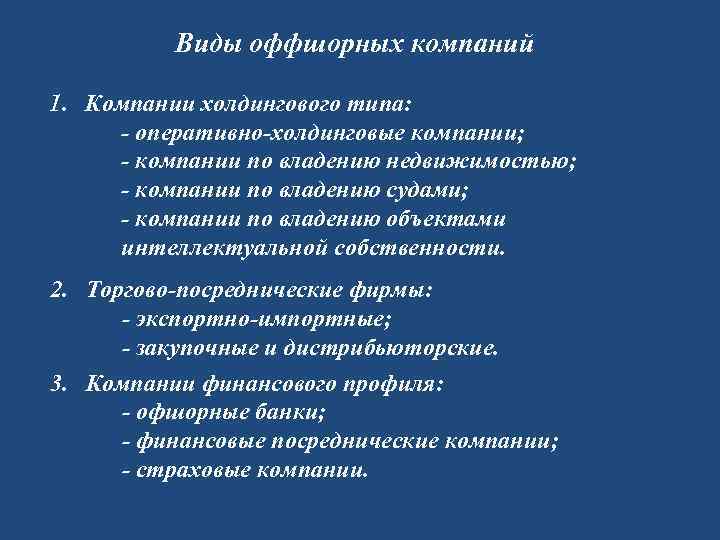 Виды оффшорных компаний

1. Компании холдингового типа:
- оперативно-холдинговые компании;
- компании по владению недвижимостью;
- компании по владению судами;
- компании по владению объектами интеллектуальной собственности.

2. Торгово-посреднические фирмы:
- экспортно-импортные;
- закупочные и дистрибьюторские.

3. Компании финансового профиля:
- офшорные банки;
- финансовые посреднические компании;
- страховые компании.